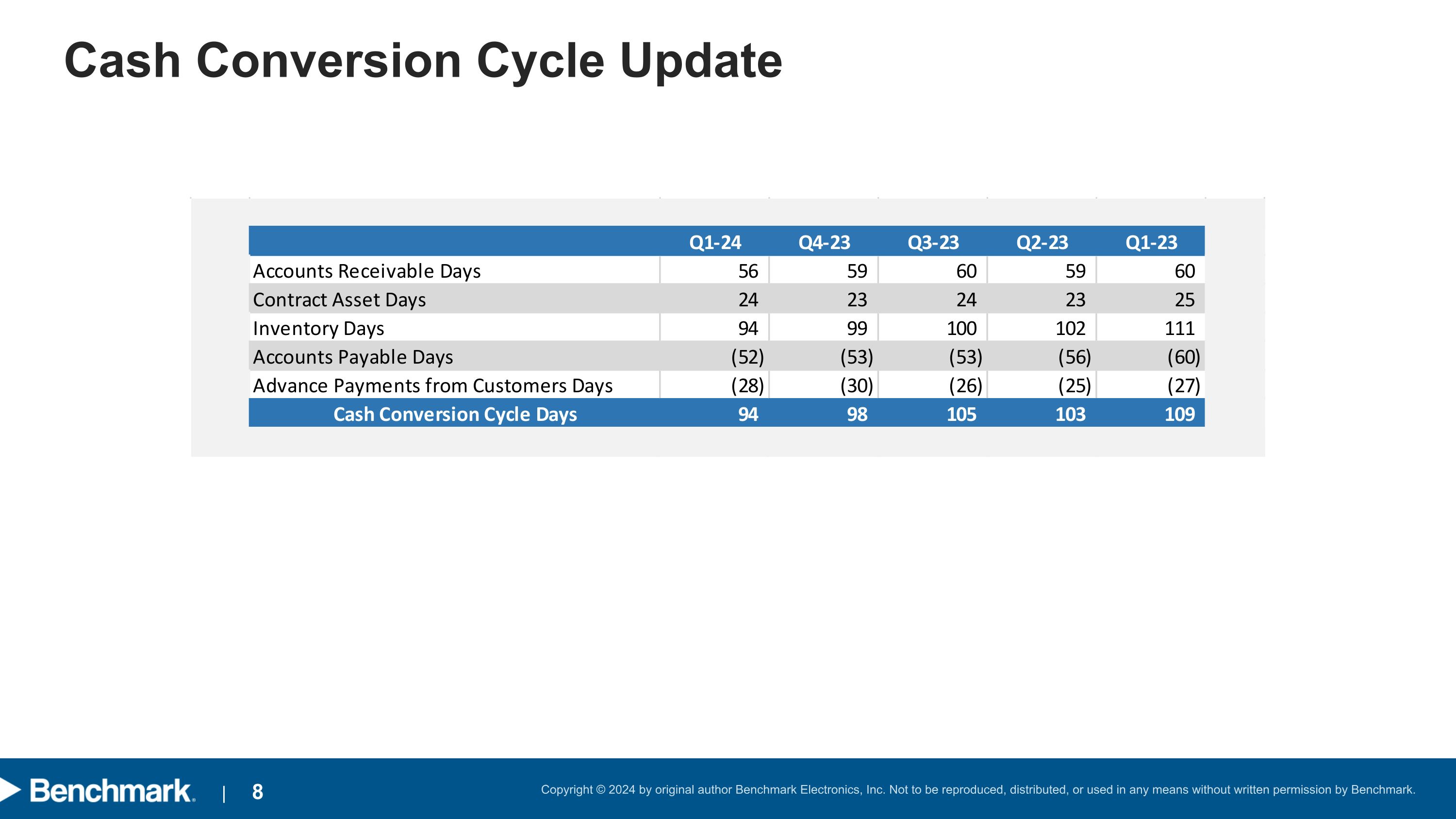 Cash Conversion Cycle Update

| | Q1-24 | Q4-23 | Q3-23 | Q2-23 | Q1-23 |
|---|---|---|---|---|---|
| Accounts Receivable Days | 56 | 59 | 60 | 59 | 60 |
| Contract Asset Days | 24 | 23 | 24 | 23 | 25 |
| Inventory Days | 94 | 99 | 100 | 102 | 111 |
| Accounts Payable Days | (52) | (53) | (53) | (56) | (60) |
| Advance Payments from Customers Days | (28) | (30) | (26) | (25) | (27) |
| Cash Conversion Cycle Days | 94 | 98 | 105 | 103 | 109 |

Benchmark. | 8

Copyright © 2024 by original author Benchmark Electronics, Inc. Not to be reproduced, distributed, or used in any means without written permission by Benchmark.